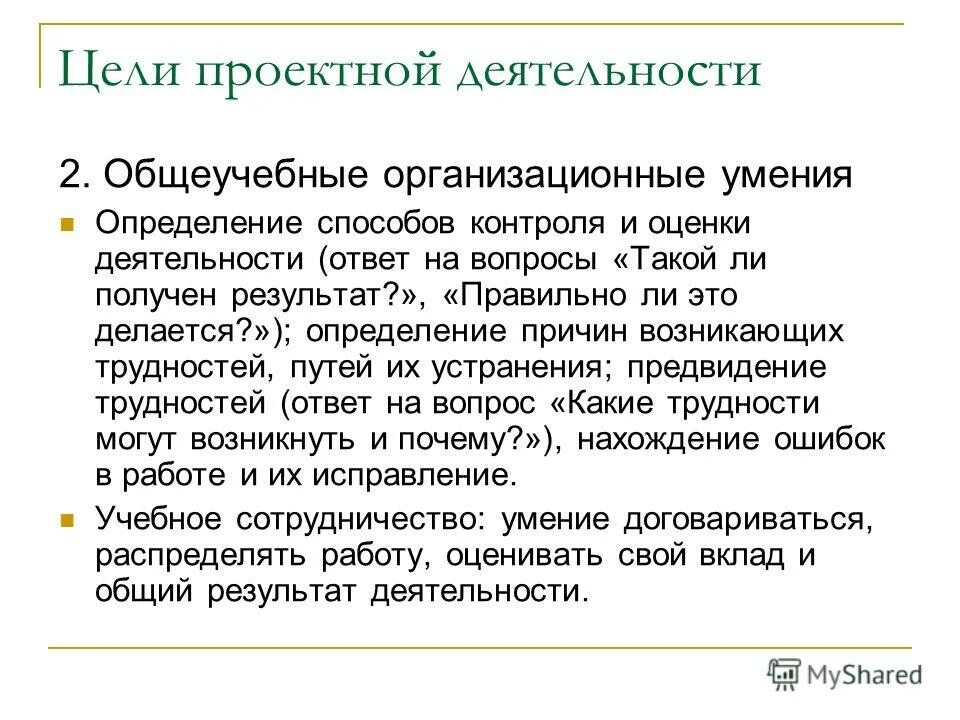 Цели проектной деятельности

2. Общеучебные организационные умения

Определение способов контроля и оценки деятельности (ответ на вопросы «Такой ли получен результат?», «Правильно ли это делается?»); определение причин возникающих трудностей, путей их устранения; предвидение трудностей (ответ на вопрос «Какие трудности могут возникнуть и почему?»), нахождение ошибок в работе и их исправление.

Учебное сотрудничество: умение договариваться, распределять работу, оценивать свой вклад и общий результат деятельности.

MyShared